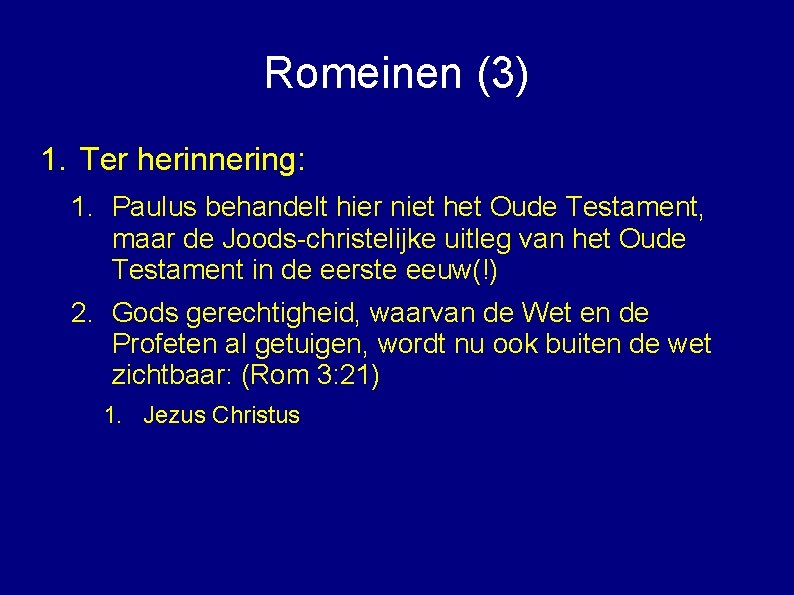 Romeinen (3)

1. Ter herinnering:

1. Paulus behandelt hier niet het Oude Testament, maar de Joods-christelijke uitleg van het Oude Testament in de eerste eeuw(!)

2. Gods gerechtigheid, waarvan de Wet en de Profeten al getuigen, wordt nu ook buiten de wet zichtbaar: (Rom 3:21)

1. Jezus Christus